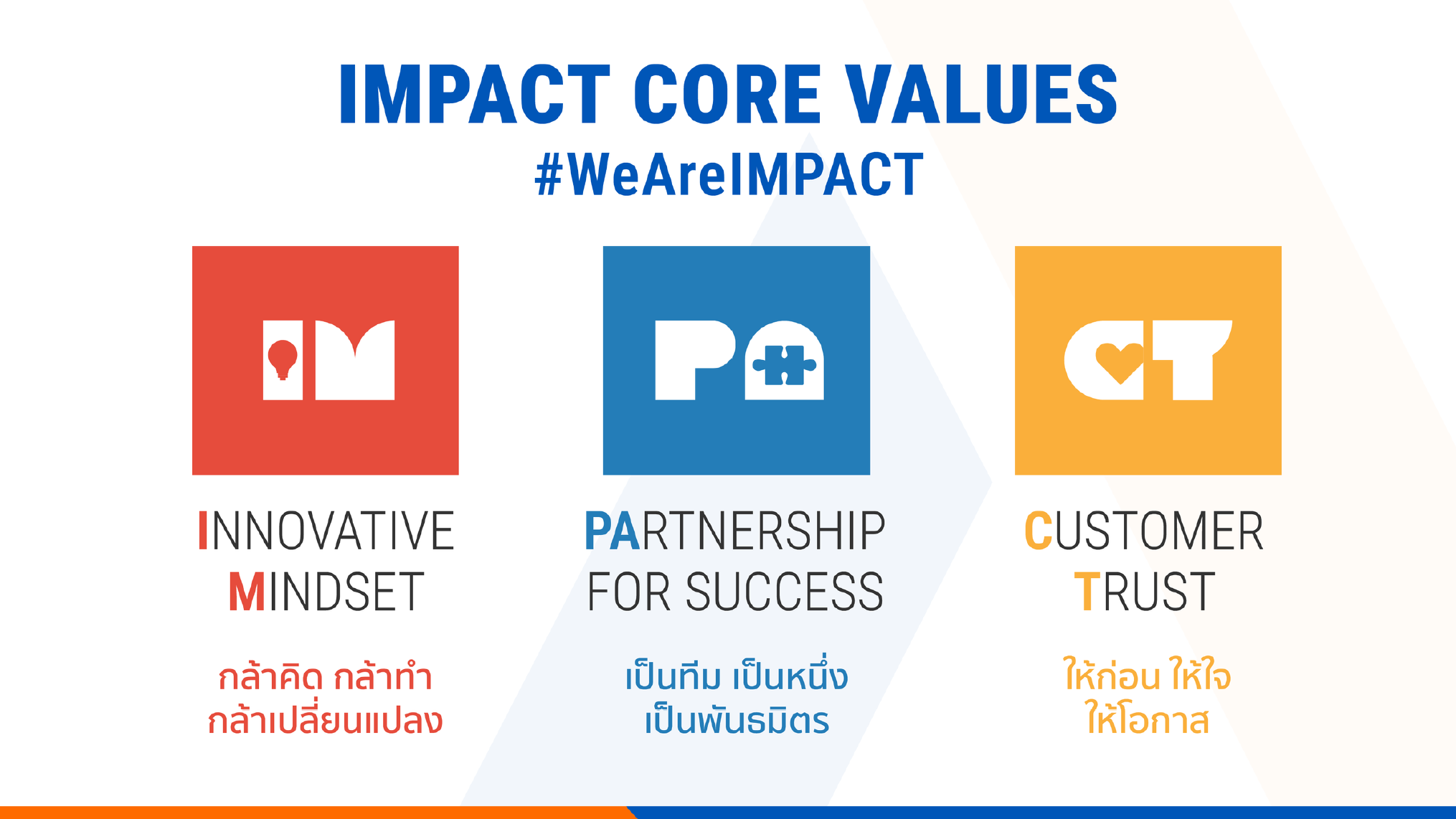 IMPACT CORE VALUES
#WeAreIMPACT

IM

INNOVATIVE MINDSET

กล้าคิด กล้าทำ
กล้าเปลี่ยนแปลง

PA

PARTNERSHIP FOR SUCCESS

เป็นทีม เป็นหนึ่ง
เป็นพันธมิตร

CT

CUSTOMER TRUST

ให้ก่อน ให้ใจ
ให้โอกาส